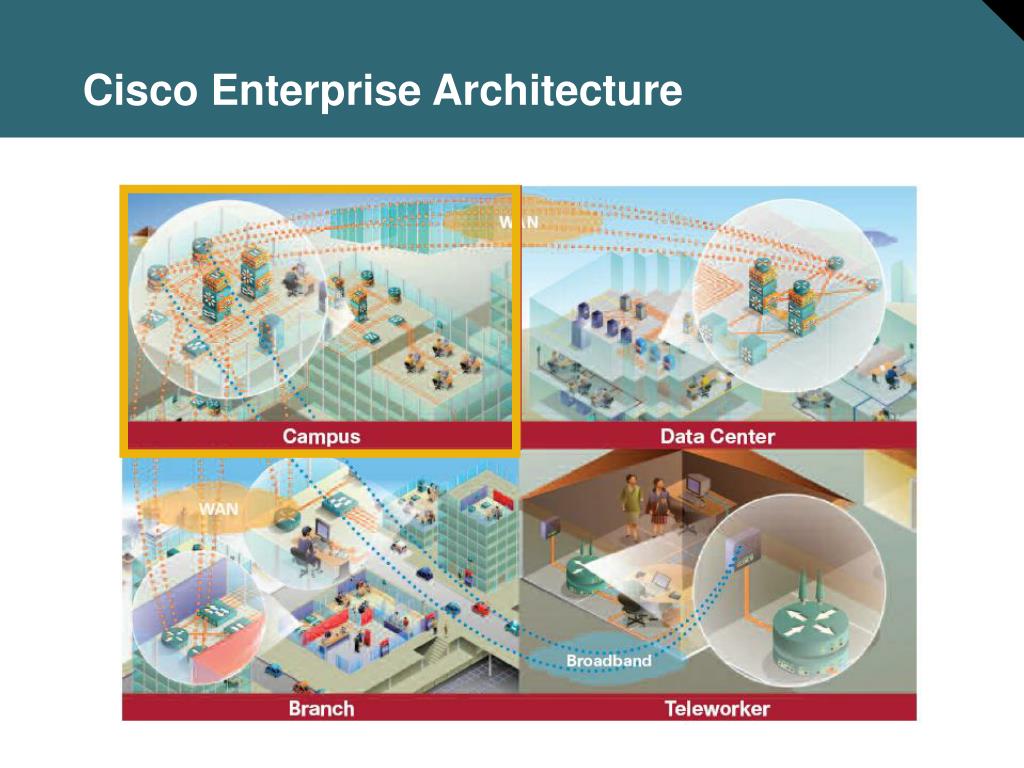 Cisco Enterprise Architecture

WAN

Campus

Data Center

WAN

Broadband

Branch

Teleworker